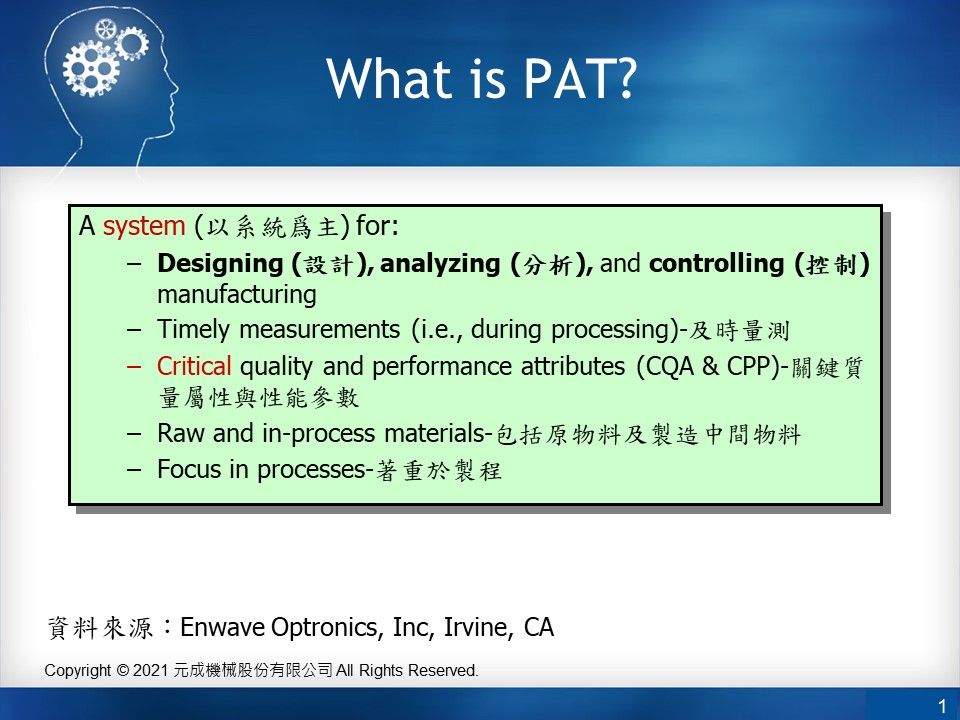 What is PAT?

A system (以系統爲主) for:

– Designing (設計), analyzing (分析), and controlling (控制) manufacturing
– Timely measurements (i.e., during processing)-及時量測
– Critical quality and performance attributes (CQA & CPP)-關鍵質量屬性與性能參數
– Raw and in-process materials-包括原物料及製造中間物料
– Focus in processes-著重於製程

資料來源：Enwave Optronics, Inc, Irvine, CA

Copyright © 2021 元成機械股份有限公司 All Rights Reserved.

1